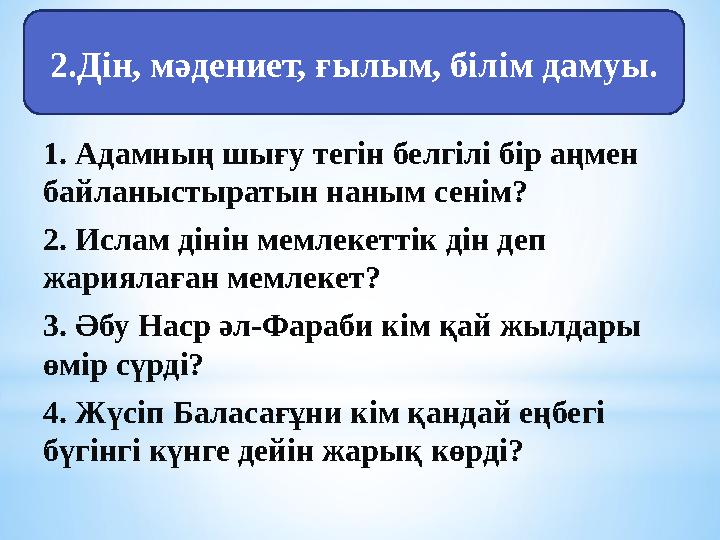 2.Дін, мәдениет, ғылым, білім дамуы.

1. Адамның шығу тегін белгілі бір аңмен байланыстыратын наным сенім?

2. Ислам дінін мемлекеттік дін деп жариялаған мемлекет?

3. Әбу Наср әл-Фараби кім қай жылдары өмір сүрді?

4. Жүсіп Баласағұни кім қандай еңбегі бүгінгі күнге дейін жарық көрді?